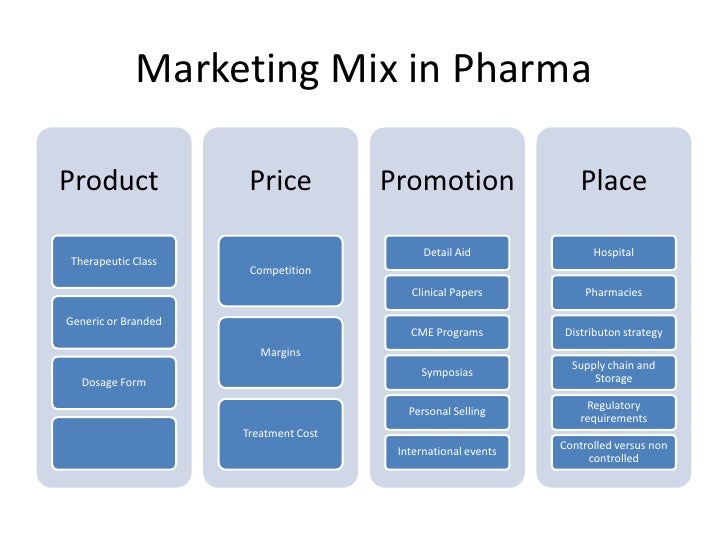 Marketing Mix in Pharma

Product

Therapeutic Class

Generic or Branded

Dosage Form

Price

Competition

Margins

Treatment Cost

Promotion

Detail Aid

Clinical Papers

CME Programs

Symposias

Personal Selling

International events

Place

Hospital

Pharmacies

Distributon strategy

Supply chain and Storage

Regulatory requirements

Controlled versus non controlled